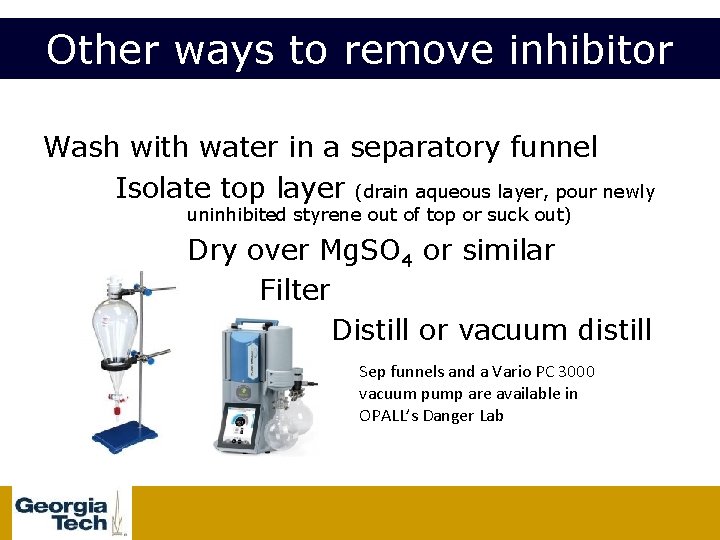 Other ways to remove inhibitor

Wash with water in a separatory funnel

Isolate top layer (drain aqueous layer, pour newly uninhibited styrene out of top or suck out)

Dry over $MgSO_4$ or similar

Filter

Distill or vacuum distill

Sep funnels and a Vario PC 3000 vacuum pump are available in OPALL's Danger Lab

Georgia Tech